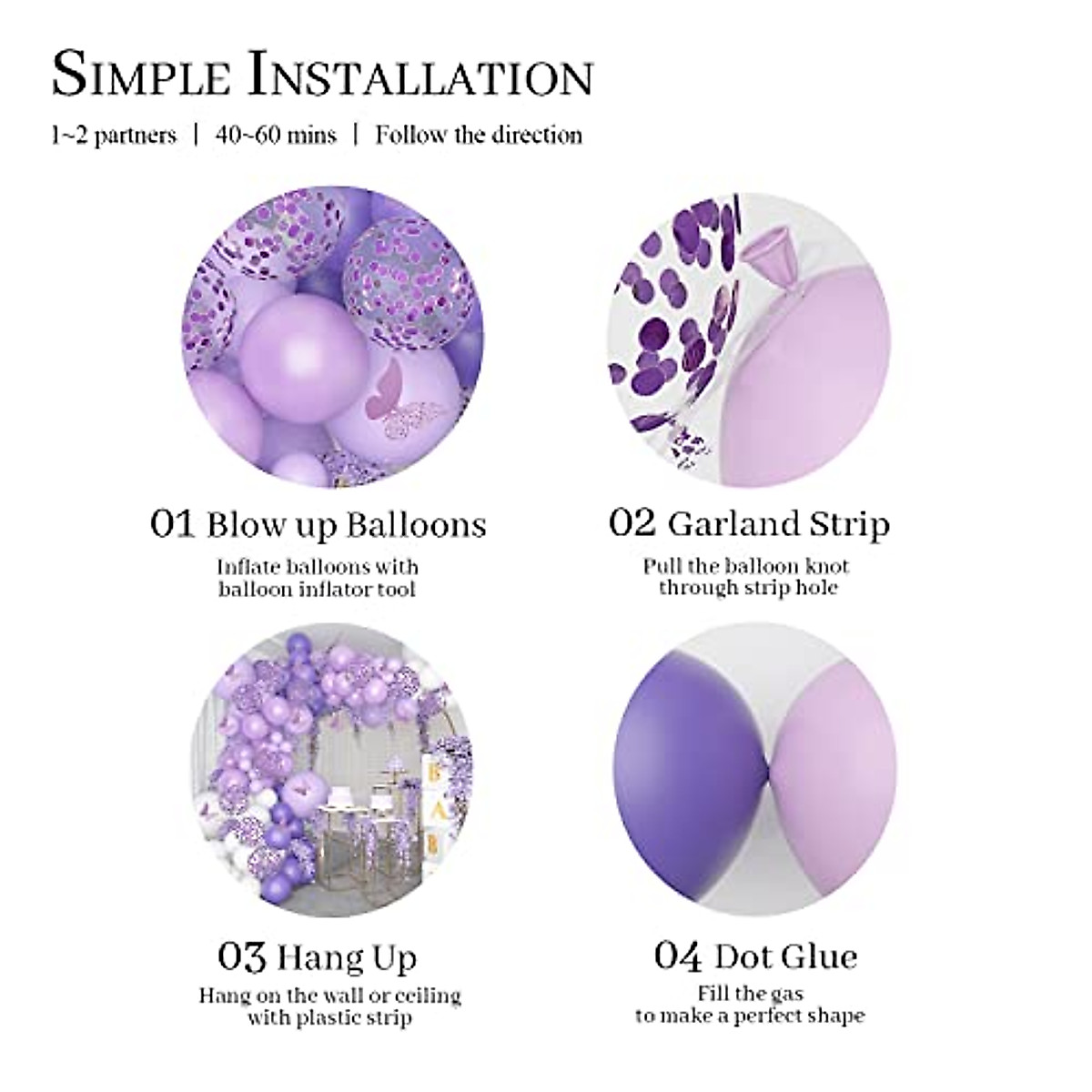 SIMPLE INSTALLATION

1~2 partners | 40~60 mins | Follow the direction

01 Blow up Balloons

Inflate balloons with balloon inflator tool

02 Garland Strip

Pull the balloon knot through strip hole

B
A
B

03 Hang Up

Hang on the wall or ceiling with plastic strip

04 Dot Glue

Fill the gas to make a perfect shape